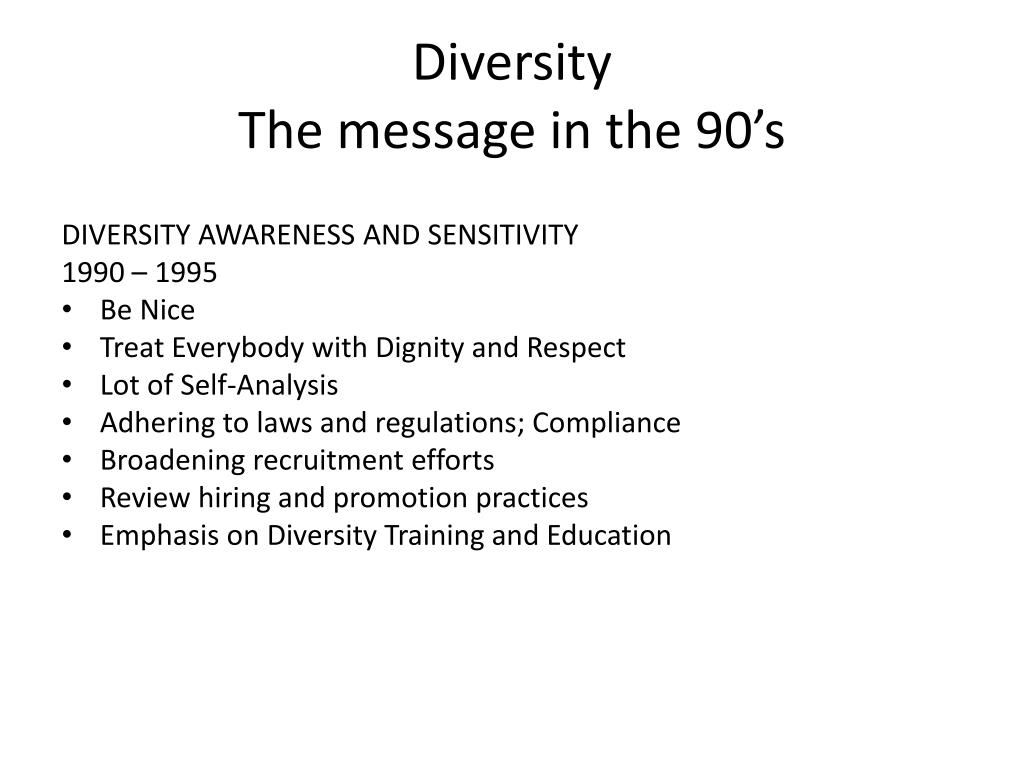 Diversity
The message in the 90’s

DIVERSITY AWARENESS AND SENSITIVITY
1990 – 1995
• Be Nice
• Treat Everybody with Dignity and Respect
• Lot of Self-Analysis
• Adhering to laws and regulations; Compliance
• Broadening recruitment efforts
• Review hiring and promotion practices
• Emphasis on Diversity Training and Education